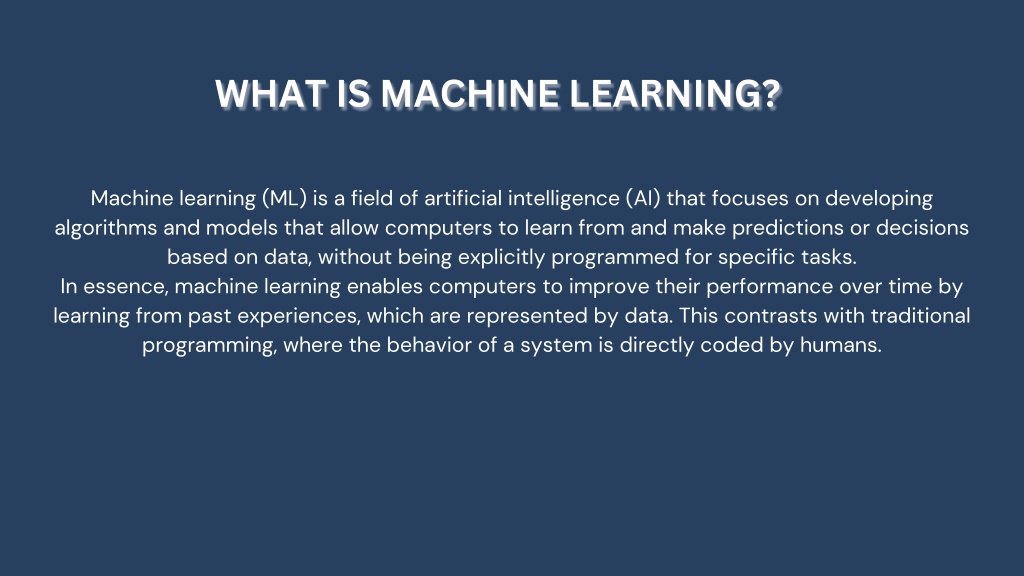 WHAT IS MACHINE LEARNING?

Machine learning (ML) is a field of artificial intelligence (AI) that focuses on developing algorithms and models that allow computers to learn from and make predictions or decisions based on data, without being explicitly programmed for specific tasks.
In essence, machine learning enables computers to improve their performance over time by learning from past experiences, which are represented by data. This contrasts with traditional programming, where the behavior of a system is directly coded by humans.